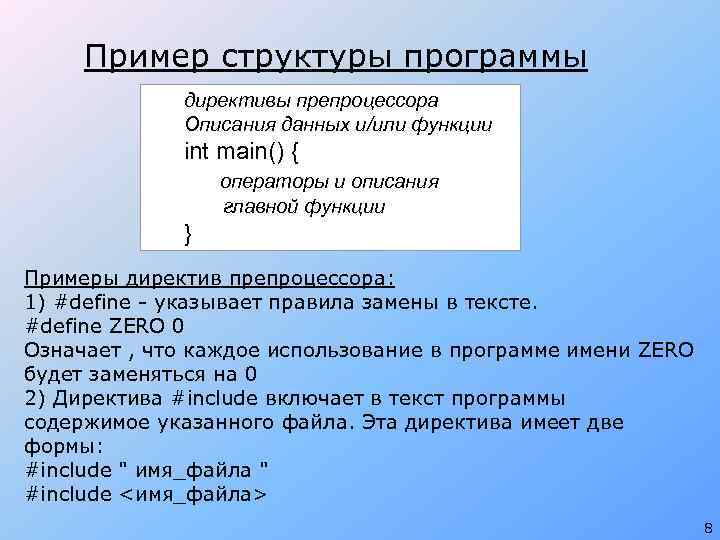 Пример структуры программы

директивы препроцессора
Описания данных и/или функции
int main() {
операторы и описания
главной функции
}

Примеры директив препроцессора:
1) #define - указывает правила замены в тексте.
#define ZERO 0
Означает , что каждое использование в программе имени ZERO будет заменяться на 0
2) Директива #include включает в текст программы содержимое указанного файла. Эта директива имеет две формы:
#include " имя_файла "
#include <имя_файла>

8